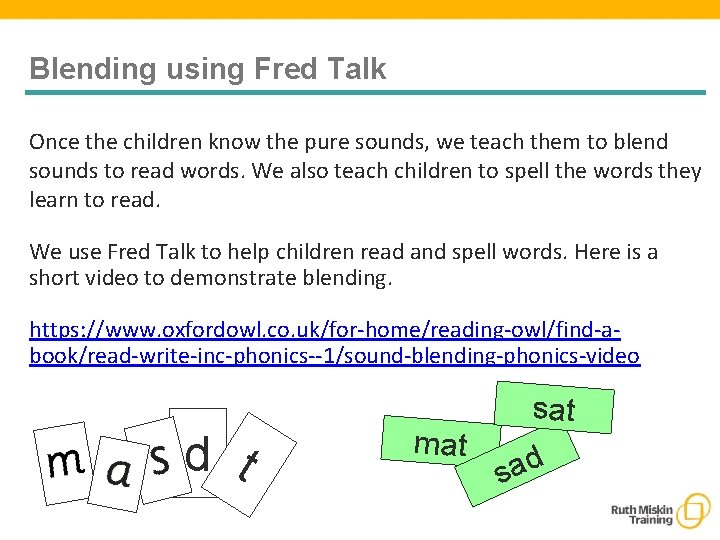 Blending using Fred Talk

Once the children know the pure sounds, we teach them to blend sounds to read words. We also teach children to spell the words they learn to read.

We use Fred Talk to help children read and spell words. Here is a short video to demonstrate blending.

https://www.oxfordowl.co.uk/for-home/reading-owl/find-a-book/read-write-inc-phonics--1/sound-blending-phonics-video

m a s d t

sat
mat
sad

Ruth Miskin Training